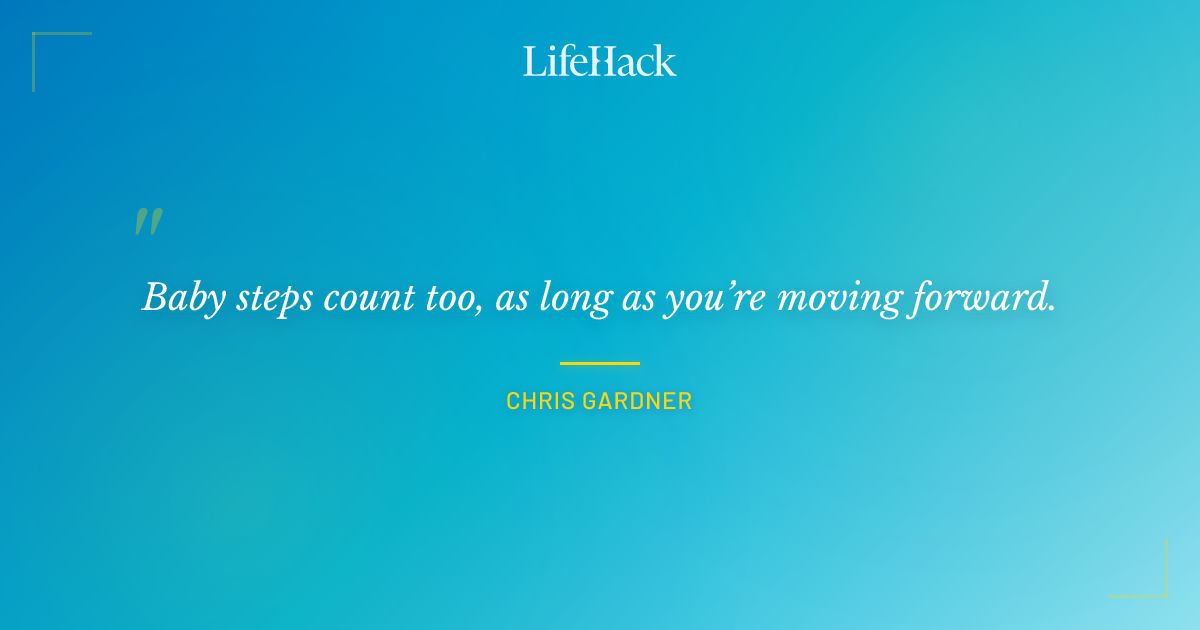 LifeHack

"

Baby steps count too, as long as you're moving forward.

CHRIS GARDNER